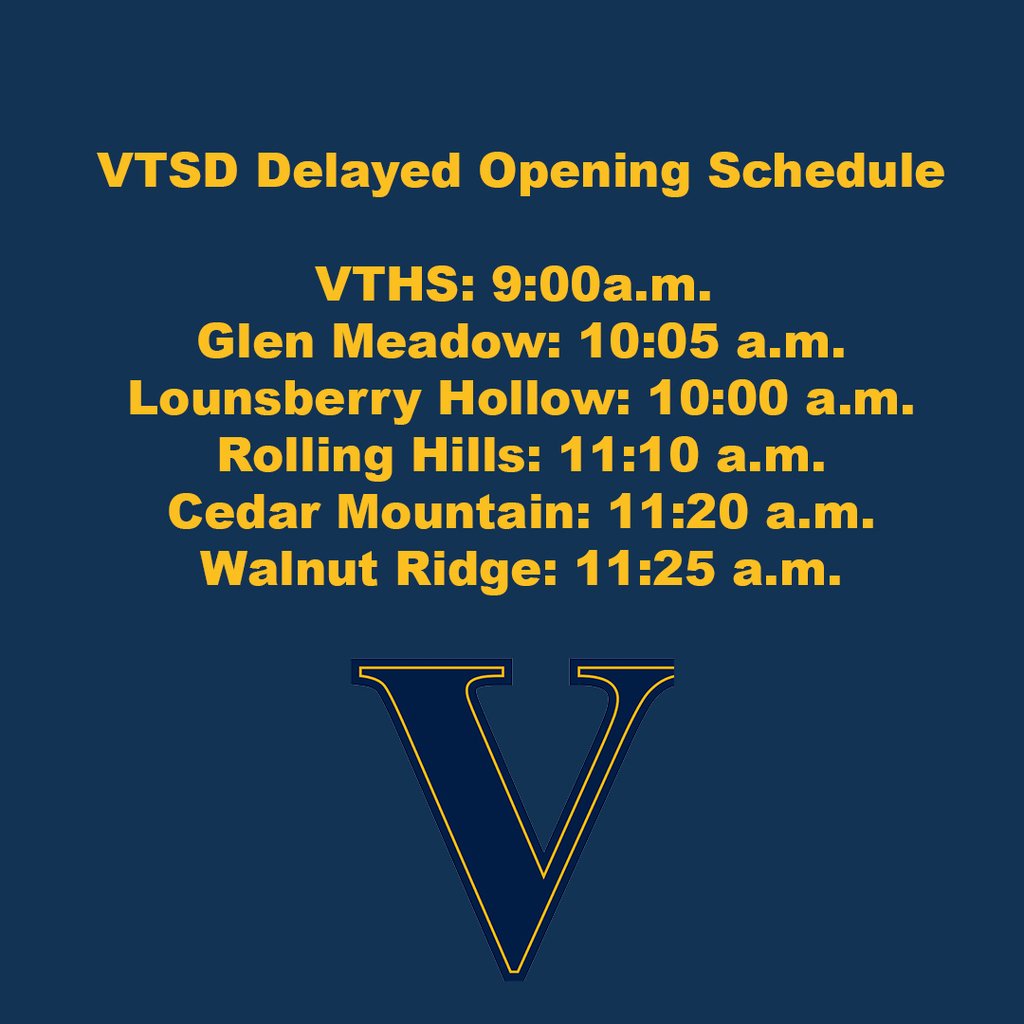 VTSD Delayed Opening Schedule

VTHS: 9:00a.m.
Glen Meadow: 10:05 a.m.
Lounsberry Hollow: 10:00 a.m.
Rolling Hills: 11:10 a.m.
Cedar Mountain: 11:20 a.m.
Walnut Ridge: 11:25 a.m.

V